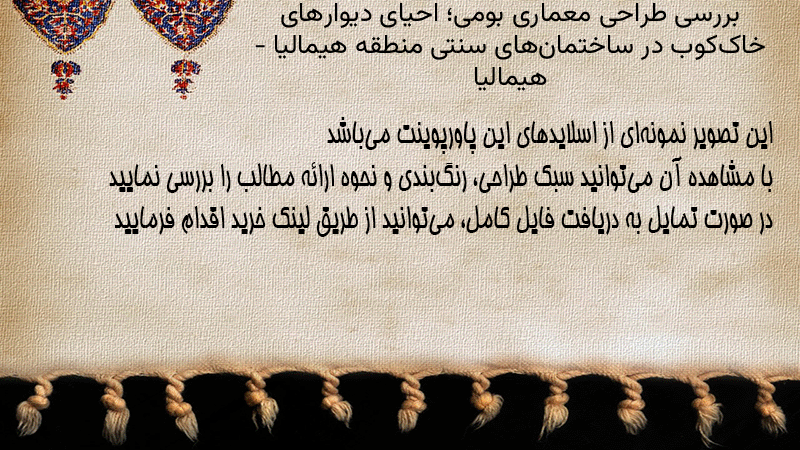 بررسی طراحی معماری بومی؛ احیای دیوارهای خاک‌کوب در ساختمان‌های سنتی منطقه هیمالیا - هیمالیا

این تصویر نمونه‌ای از اسلایدهای این پاورپوینت می‌باشد
با مشاهده آن می‌توانید سبک طراحی، رنگ‌بندی و نحوه ارائه مطالب را بررسی نمایید
در صورت تمایل به دریافت فایل کامل، می‌توانید از طریق لینک خرید اقدام فرمایید